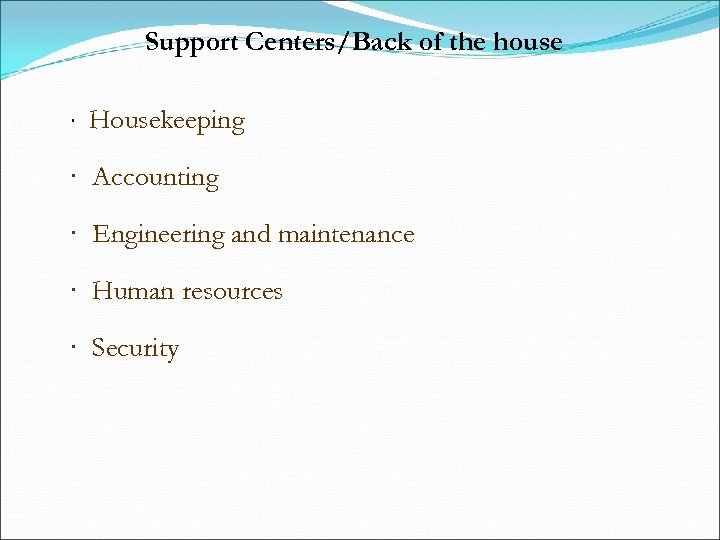 Support Centers/Back of the house

· Housekeeping

· Accounting

· Engineering and maintenance

· Human resources

· Security